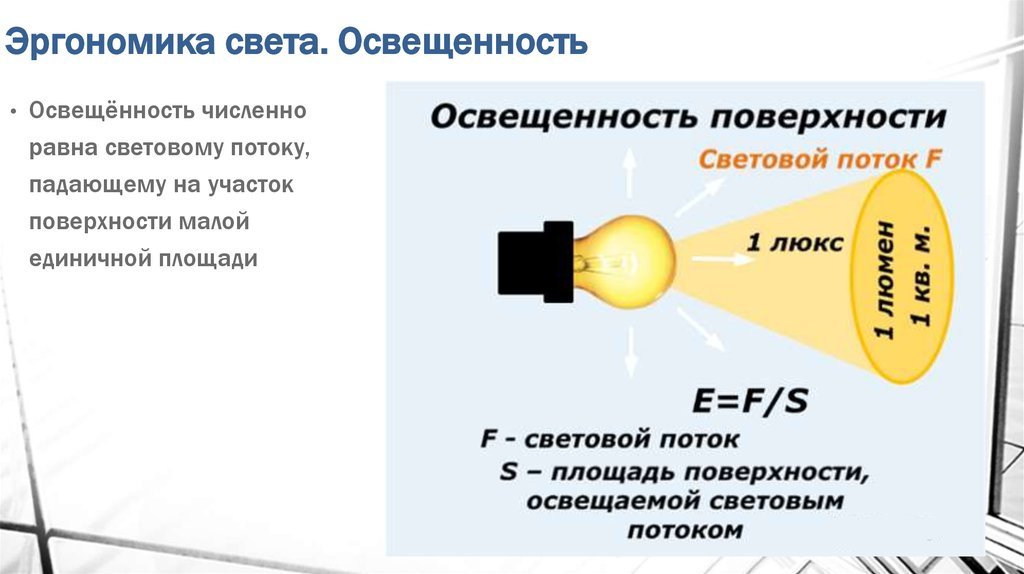 Эргономика света. Освещенность

• Освещённость численно равна световому потоку, падающему на участок поверхности малой единичной площади

Освещенность поверхности

Световой поток F

1 люкс

1 люмен
1 кв. м.

$E=F/S$

F - световой поток
S – площадь поверхности, освещаемой световым потоком